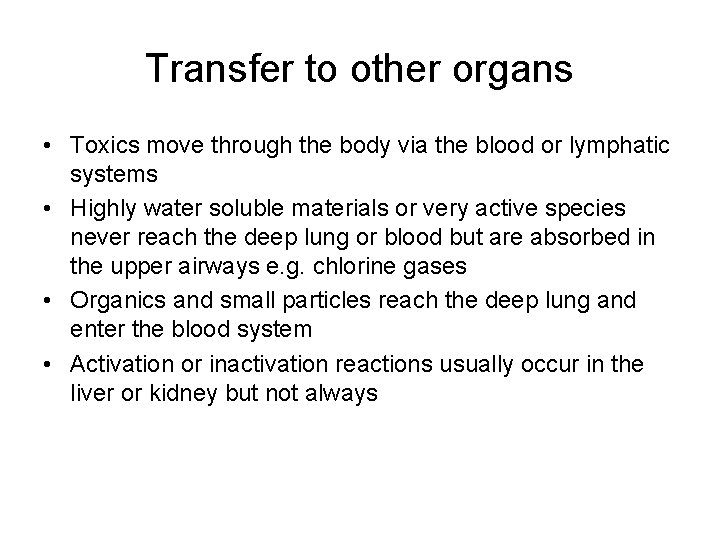 Transfer to other organs

• Toxics move through the body via the blood or lymphatic systems
• Highly water soluble materials or very active species never reach the deep lung or blood but are absorbed in the upper airways e.g. chlorine gases
• Organics and small particles reach the deep lung and enter the blood system
• Activation or inactivation reactions usually occur in the liver or kidney but not always